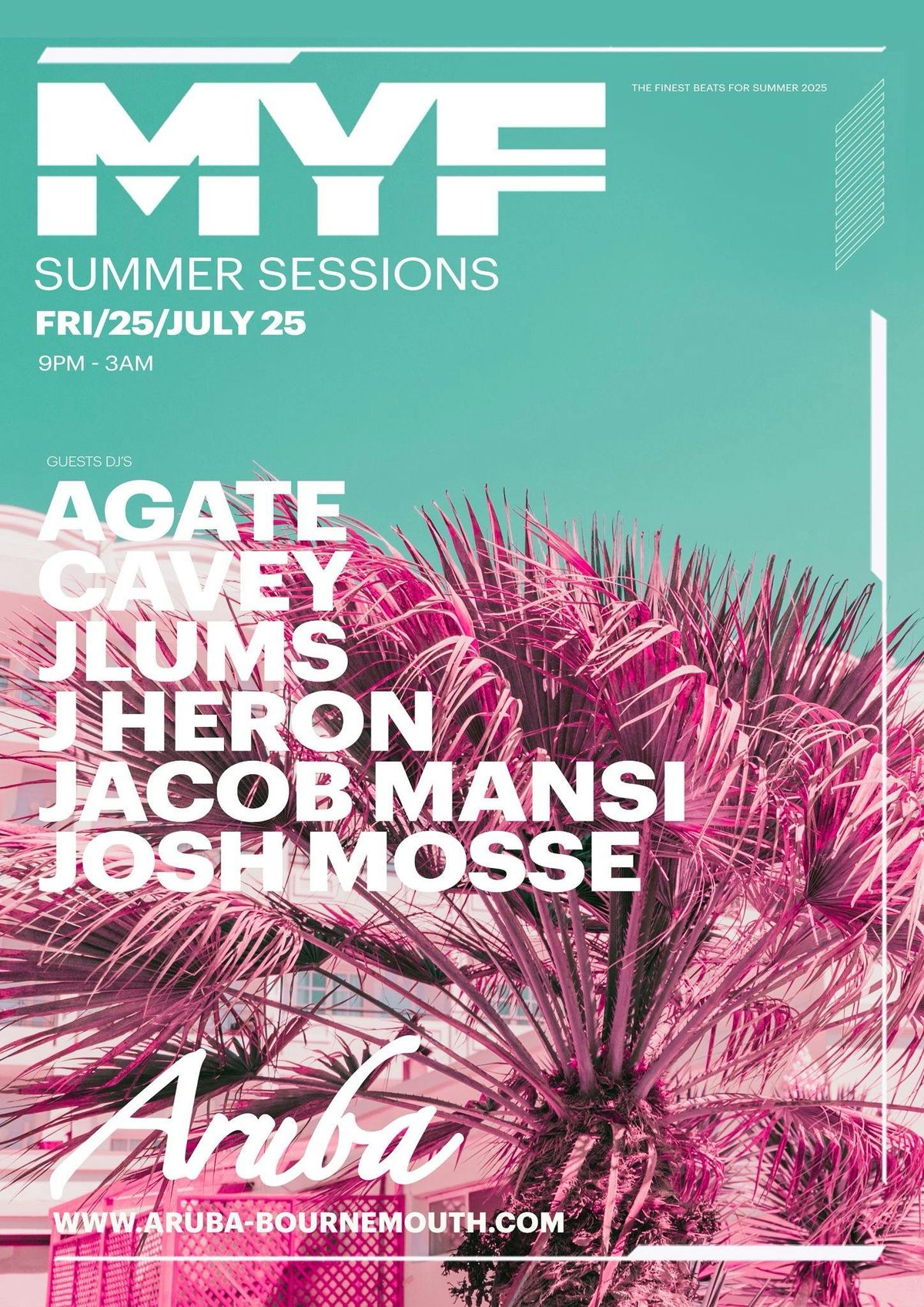 MYF

THE FINEST BEATS FOR SUMMER 2025

SUMMER SESSIONS

FRI/25/JULY 25

9PM - 3AM

GUESTS DJ'S

AGATE
CAVEY
JLUMS
J HERON
JACOB MANSI
JOSH MOSSE

Aruba

WWW.ARUBA-BOURNEMOUTH.COM